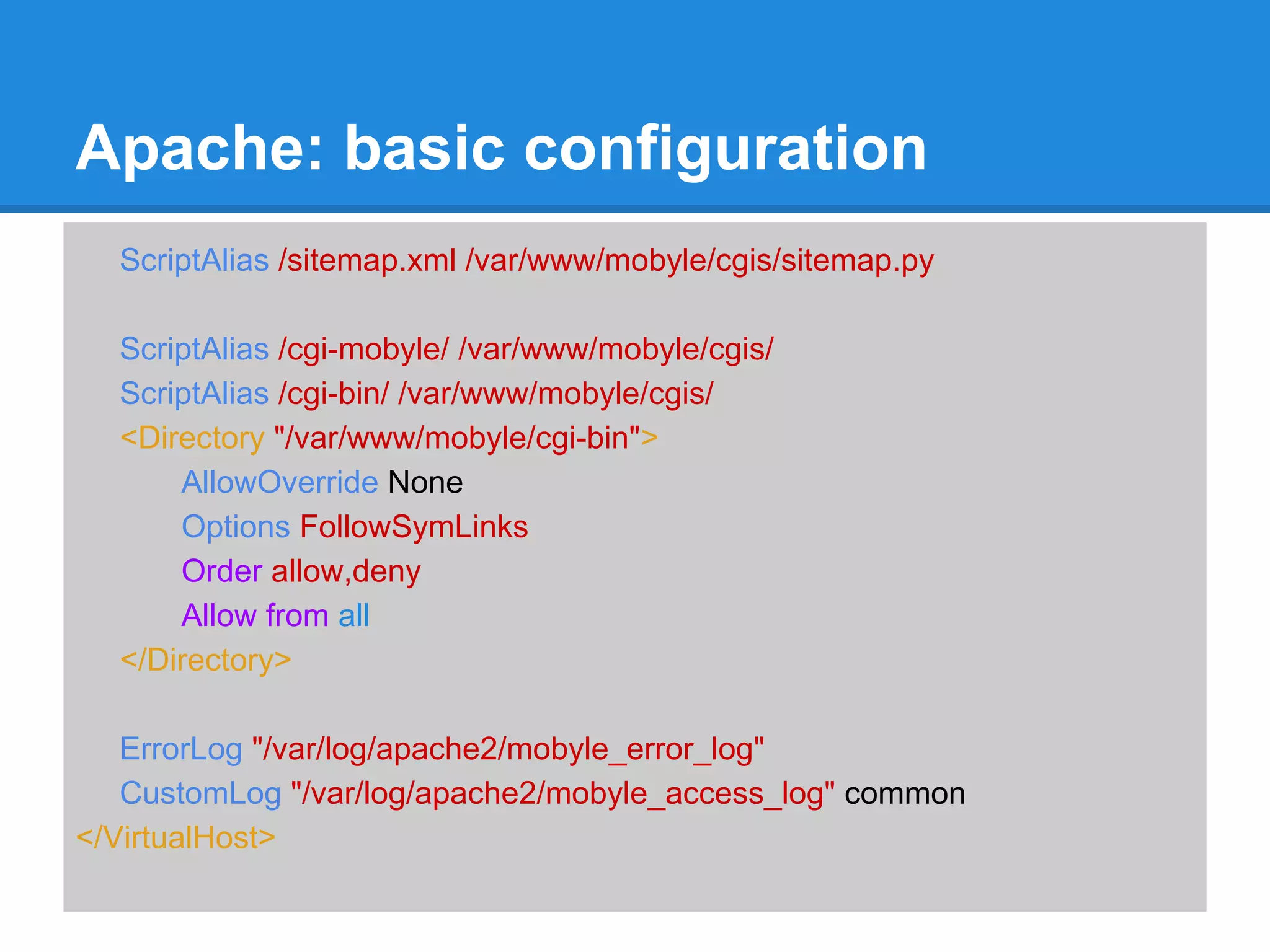 Apache: basic configuration

ScriptAlias /sitemap.xml /var/www/mobyle/cgis/sitemap.py

ScriptAlias /cgi-mobyle/ /var/www/mobyle/cgis/
ScriptAlias /cgi-bin/ /var/www/mobyle/cgis/
<Directory "/var/www/mobyle/cgi-bin">
AllowOverride None
Options FollowSymLinks
Order allow,deny
Allow from all
</Directory>

ErrorLog "/var/log/apache2/mobyle_error_log"
CustomLog "/var/log/apache2/mobyle_access_log" common
</VirtualHost>